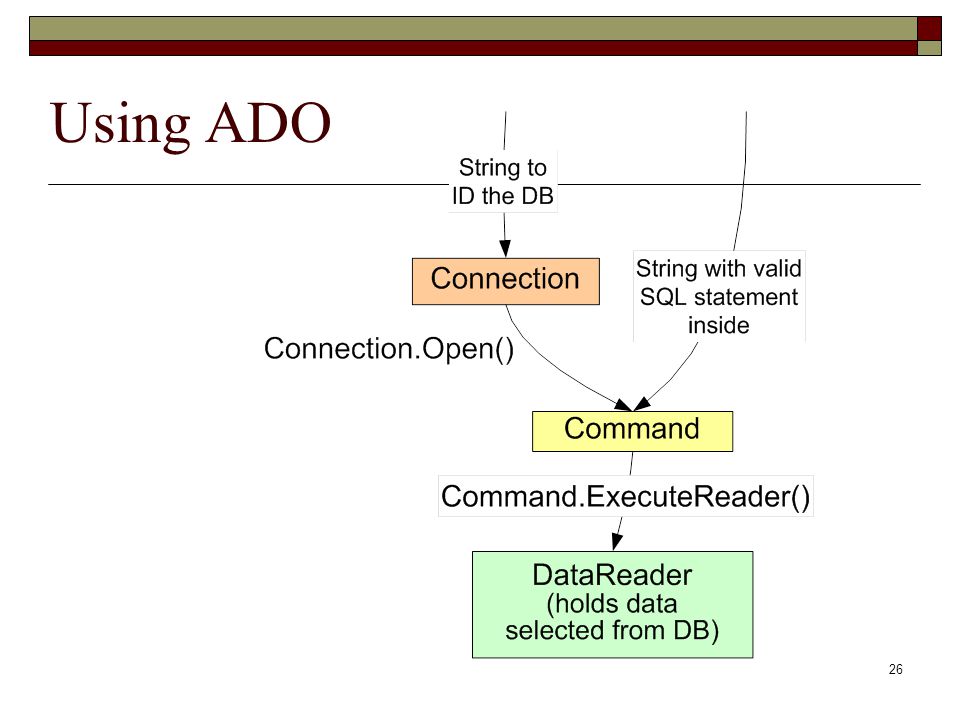 Using ADO

String to ID the DB

Connection

String with valid SQL statement inside

Connection.Open()

Command

Command.ExecuteReader()

DataReader
(holds data selected from DB)

26